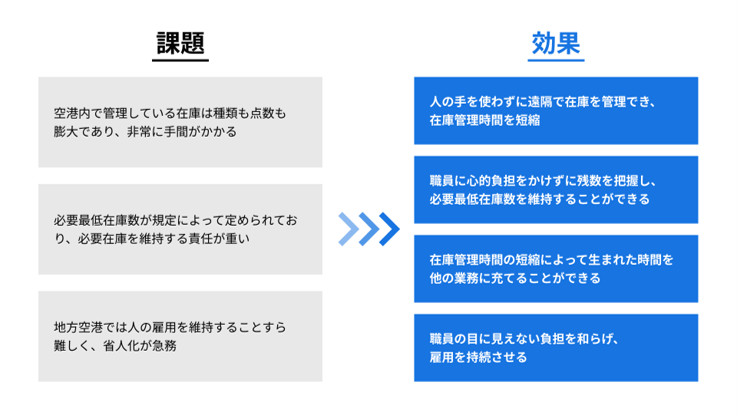 課題

空港内で管理している在庫は種類も点数も膨大であり、非常に手間がかかる

必要最低在庫数が規定によって定められており、必要在庫を維持する責任が重い

地方空港では人の雇用を維持することすら難しく、省人化が急務

効果

人の手を使わずに遠隔で在庫を管理でき、在庫管理時間を短縮

職員に心的負担をかけずに残数を把握し、必要最低在庫数を維持することができる

在庫管理時間の短縮によって生まれた時間を他の業務に充てることができる

職員の目に見えない負担を和らげ、雇用を持続させる